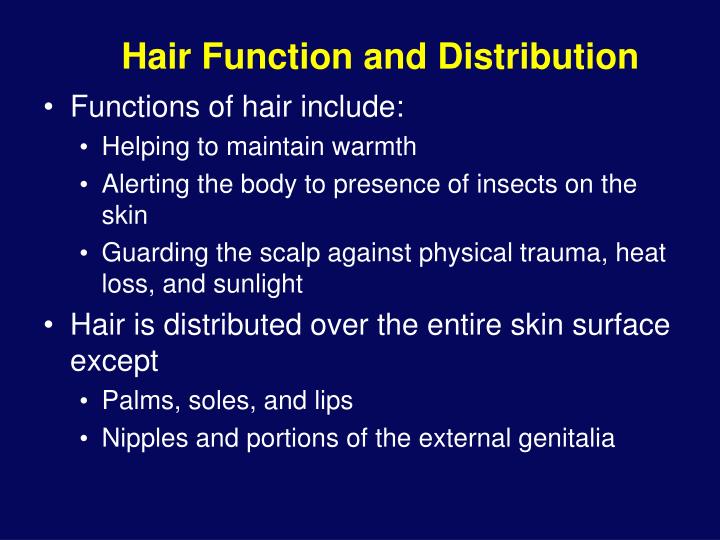 Hair Function and Distribution

• Functions of hair include:
  • Helping to maintain warmth
  • Alerting the body to presence of insects on the skin
  • Guarding the scalp against physical trauma, heat loss, and sunlight
• Hair is distributed over the entire skin surface except
  • Palms, soles, and lips
  • Nipples and portions of the external genitalia